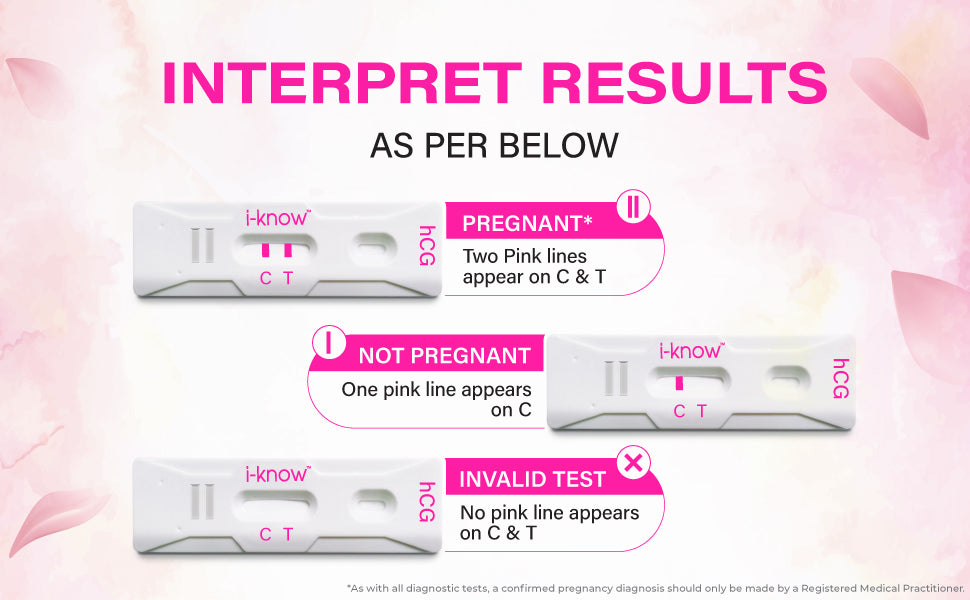 INTERPRET RESULTS

AS PER BELOW

i-know™

C T

hCG

PREGNANT*

Two Pink lines appear on C & T

NOT PREGNANT

One pink line appears on C

i-know™

C T

hCG

i-know™

C T

hCG

INVALID TEST

No pink line appears on C & T

*As with all diagnostic tests, a confirmed pregnancy diagnosis should only be made by a Registered Medical Practitioner.